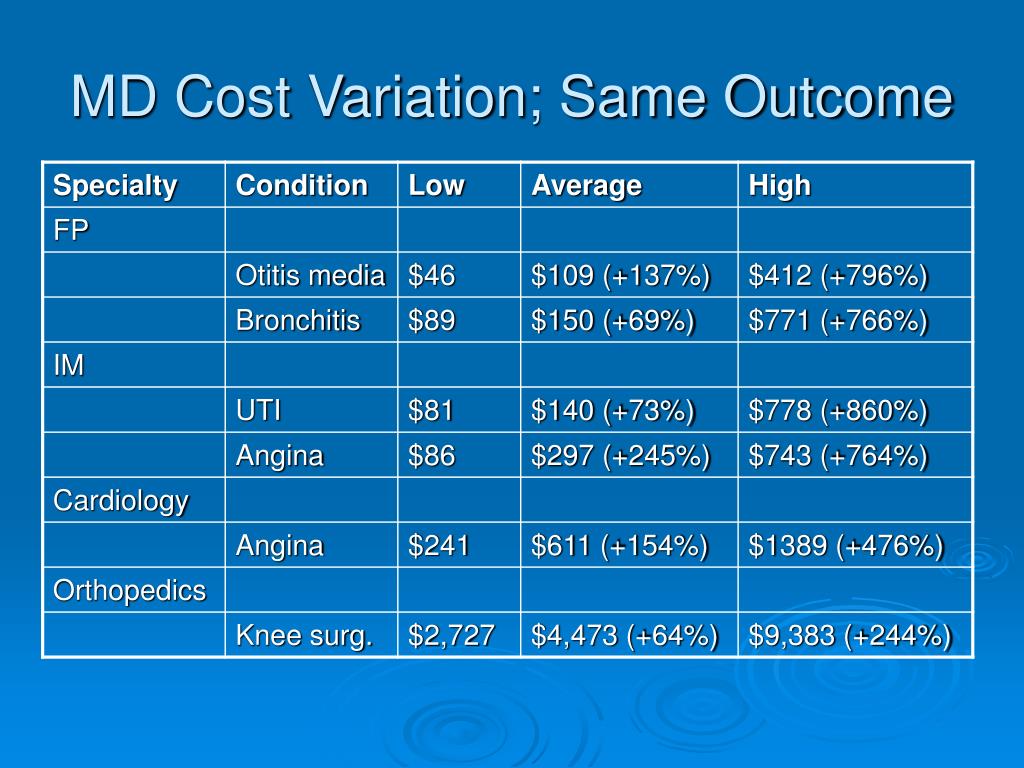 MD Cost Variation; Same Outcome

| Specialty | Condition | Low | Average | High |
|---|---|---|---|---|
| FP | | | | |
| | Otitis media | \$46 | \$109 (+137%) | \$412 (+796%) |
| | Bronchitis | \$89 | \$150 (+69%) | \$771 (+766%) |
| IM | | | | |
| | UTI | \$81 | \$140 (+73%) | \$778 (+860%) |
| | Angina | \$86 | \$297 (+245%) | \$743 (+764%) |
| Cardiology | | | | |
| | Angina | \$241 | \$611 (+154%) | \$1389 (+476%) |
| Orthopedics | | | | |
| | Knee surg. | \$2,727 | \$4,473 (+64%) | \$9,383 (+244%) |